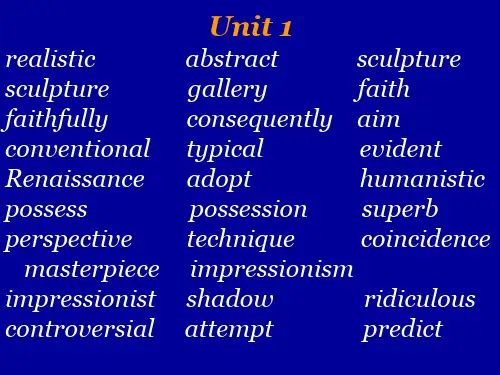 Unit 1

realistic abstract sculpture
sculpture gallery faith
faithfully consequently aim
conventional typical evident
Renaissance adopt humanistic
possess possession superb
perspective technique coincidence
masterpiece impressionism
impressionist shadow ridiculous
controversial attempt predict